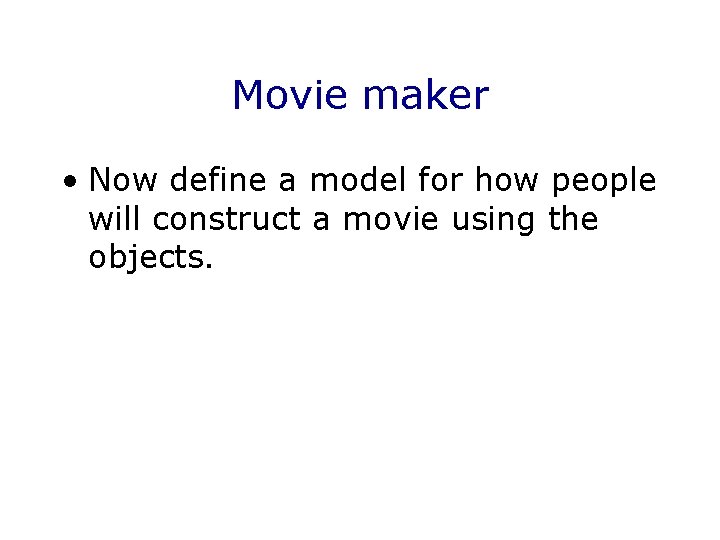 Movie maker

• Now define a model for how people will construct a movie using the objects.